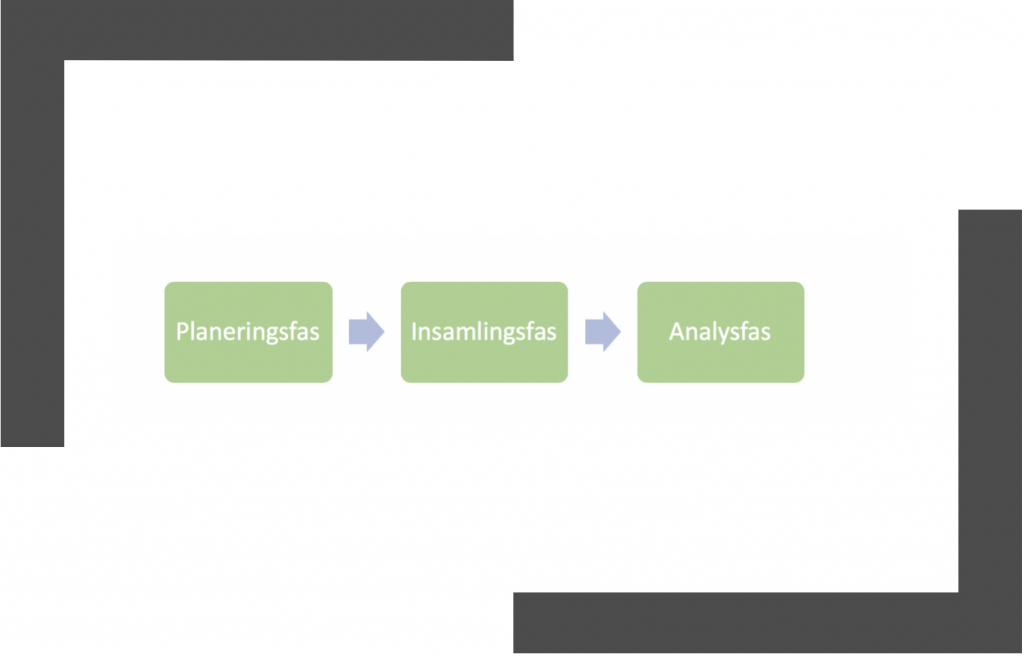 Planeringsfas

Insamlingsfas

Analysfas